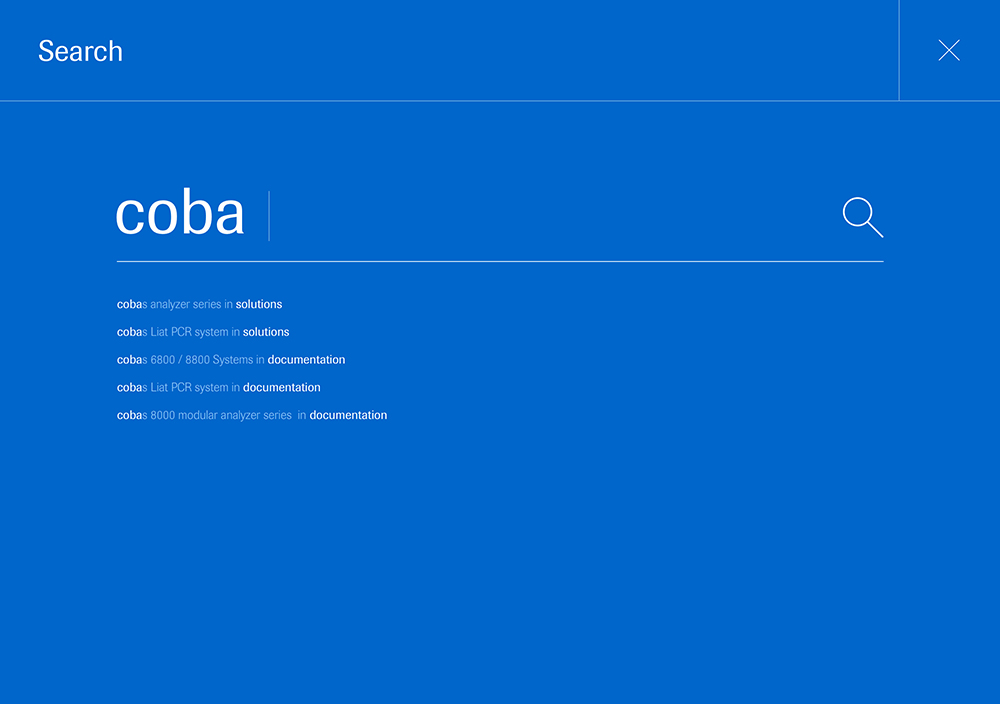 Search

coba

cobas analyzer series in solutions
cobas Liat PCR system in solutions
cobas 6800 / 8800 Systems in documentation
cobas Liat PCR system in documentation
cobas 8000 modular analyzer series in documentation